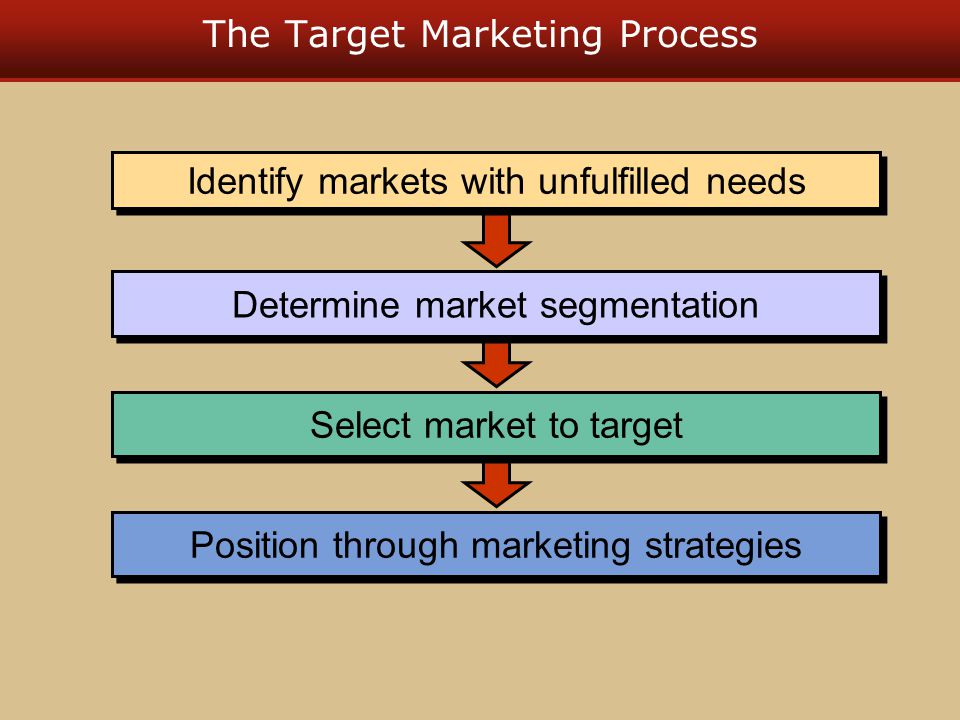 The Target Marketing Process

Identify markets with unfulfilled needs

Determine market segmentation

Select market to target

Position through marketing strategies